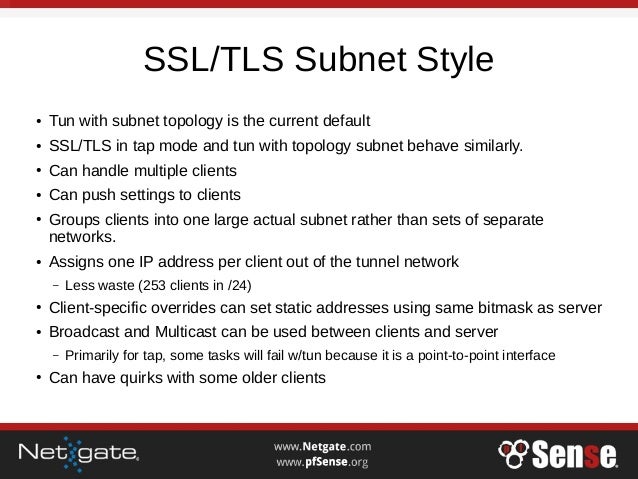 SSL/TLS Subnet Style

• Tun with subnet topology is the current default
• SSL/TLS in tap mode and tun with topology subnet behave similarly.
• Can handle multiple clients
• Can push settings to clients
• Groups clients into one large actual subnet rather than sets of separate networks.
• Assigns one IP address per client out of the tunnel network
  – Less waste (253 clients in /24)
• Client-specific overrides can set static addresses using same bitmask as server
• Broadcast and Multicast can be used between clients and server
  – Primarily for tap, some tasks will fail w/tun because it is a point-to-point interface
• Can have quirks with some older clients

Netgate

www.Netgate.com
www.pfSense.org

Sense